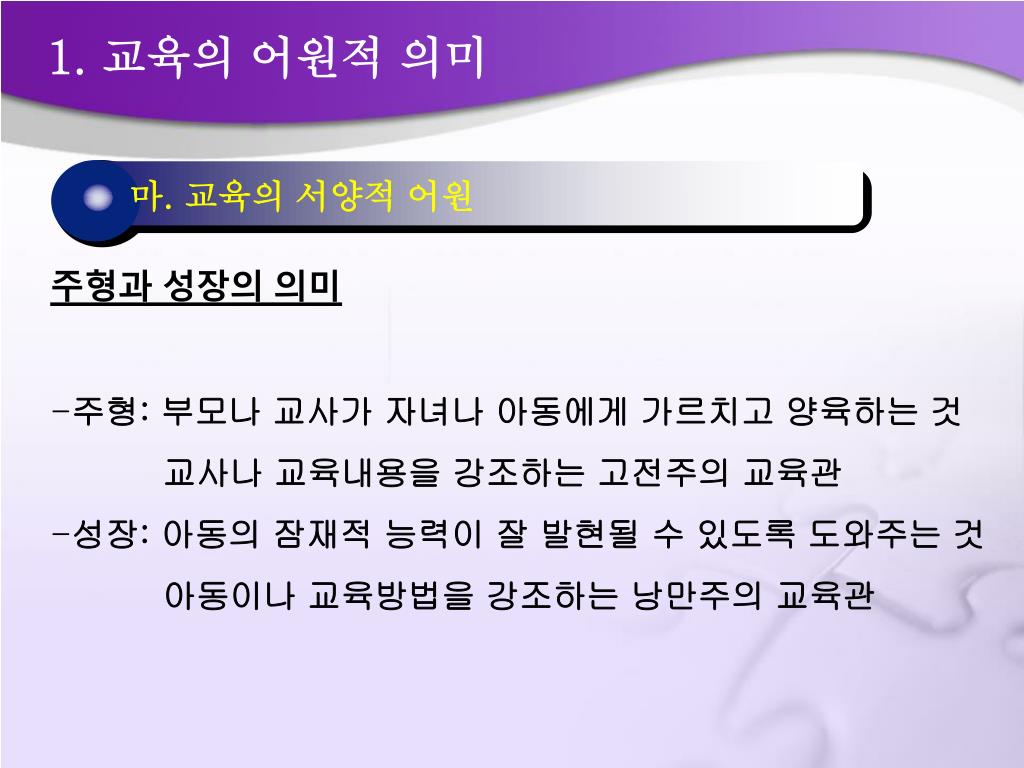 1. 교육의 어원적 의미

마. 교육의 서양적 어원

주형과 성장의 의미

-주형: 부모나 교사가 자녀나 아동에게 가르치고 양육하는 것
교사나 교육내용을 강조하는 고전주의 교육관

-성장: 아동의 잠재적 능력이 잘 발현될 수 있도록 도와주는 것
아동이나 교육방법을 강조하는 낭만주의 교육관